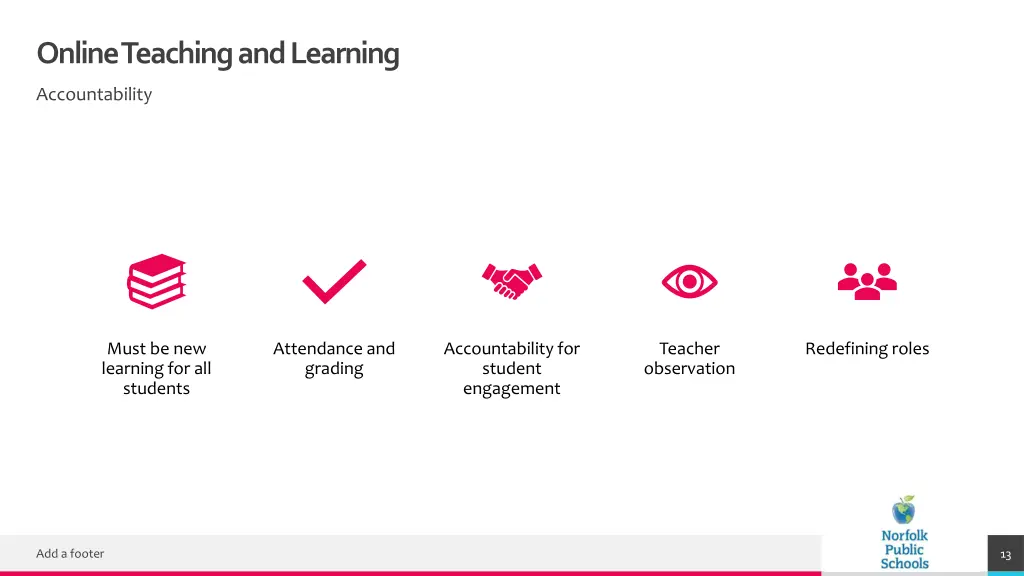 Online Teaching and Learning

Accountability

Must be new learning for all students

Attendance and grading

Accountability for student engagement

Teacher observation

Redefining roles

Add a footer

Norfolk Public Schools

13